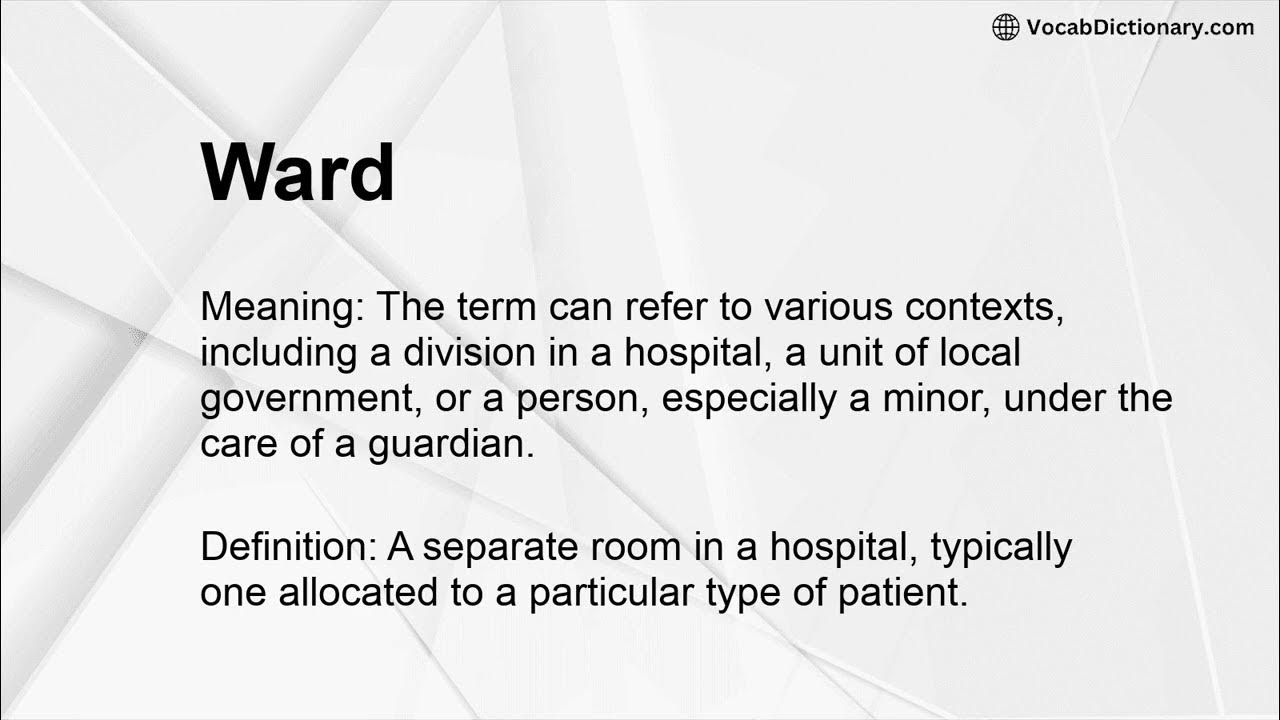 VocabDictionary.com

Ward

Meaning: The term can refer to various contexts, including a division in a hospital, a unit of local government, or a person, especially a minor, under the care of a guardian.

Definition: A separate room in a hospital, typically one allocated to a particular type of patient.